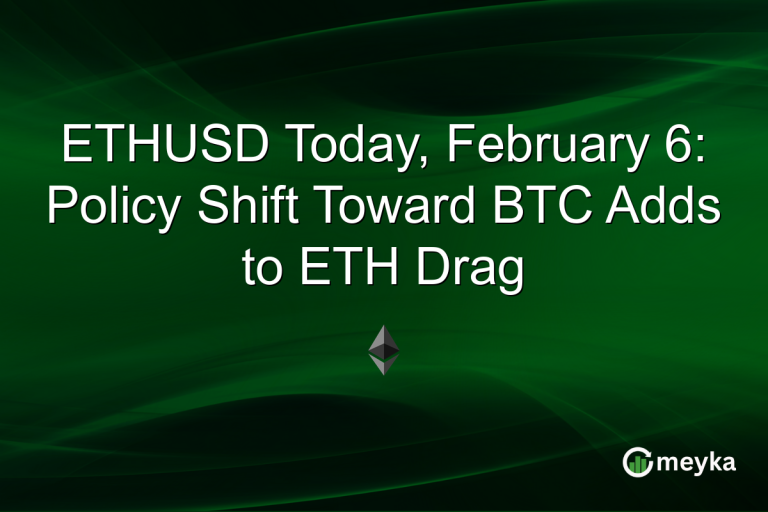 ETHUSD Today, February 6: Policy Shift Toward BTC Adds to ETH Drag

meyka